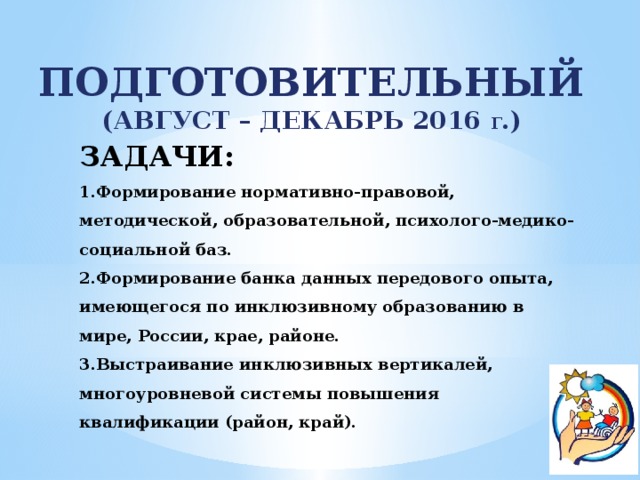 ПОДГОТОВИТЕЛЬНЫЙ
(АВГУСТ – ДЕКАБРЬ 2016 г.)

ЗАДАЧИ:

1.Формирование нормативно-правовой, методической, образовательной, психолого-медико-социальной баз.

2.Формирование банка данных передового опыта, имеющегося по инклюзивному образованию в мире, России, крае, районе.

3.Выстраивание инклюзивных вертикалей, многоуровневой системы повышения квалификации (район, край).